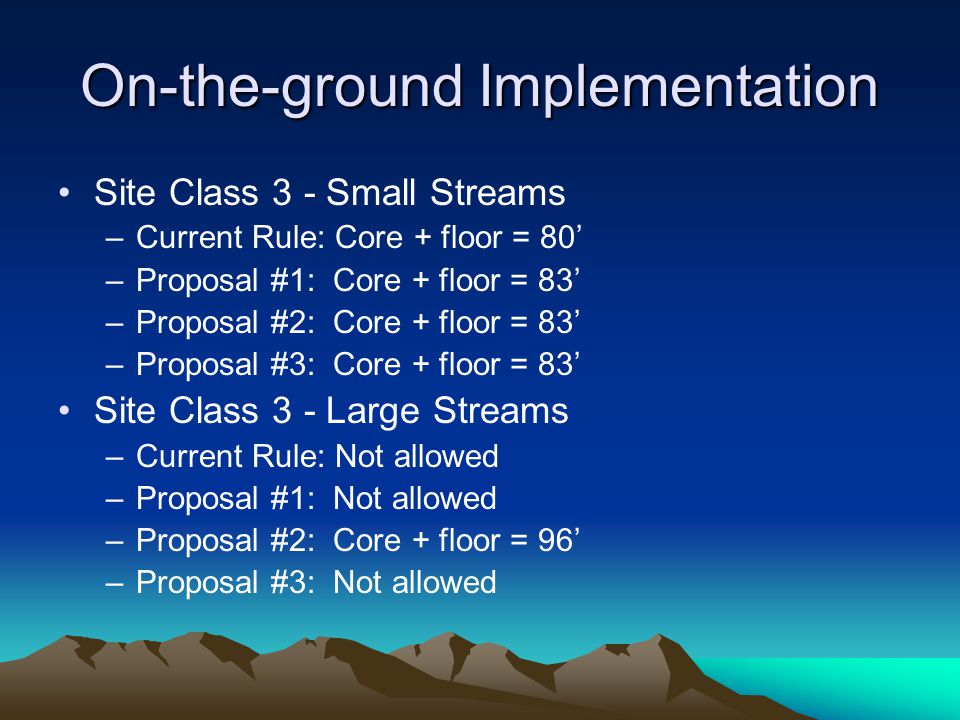 On-the-ground Implementation

• Site Class 3 - Small Streams
– Current Rule: Core + floor = 80’
– Proposal #1: Core + floor = 83’
– Proposal #2: Core + floor = 83’
– Proposal #3: Core + floor = 83’
• Site Class 3 - Large Streams
– Current Rule: Not allowed
– Proposal #1: Not allowed
– Proposal #2: Core + floor = 96’
– Proposal #3: Not allowed